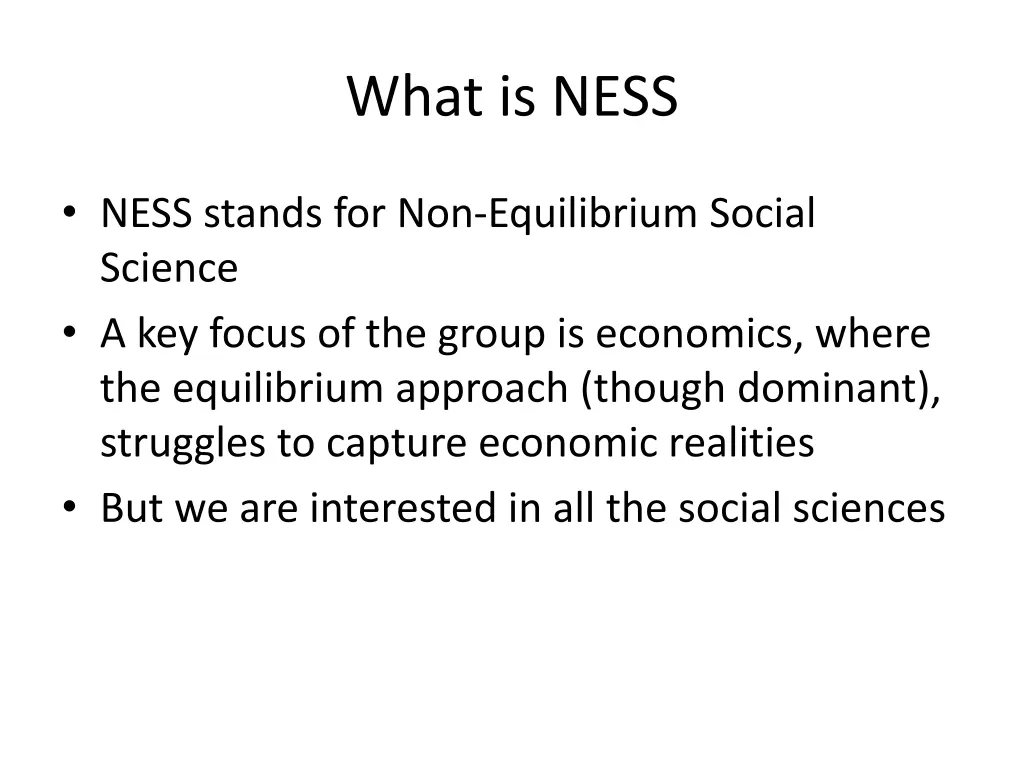 What is NESS

• NESS stands for Non-Equilibrium Social Science
• A key focus of the group is economics, where the equilibrium approach (though dominant), struggles to capture economic realities
• But we are interested in all the social sciences